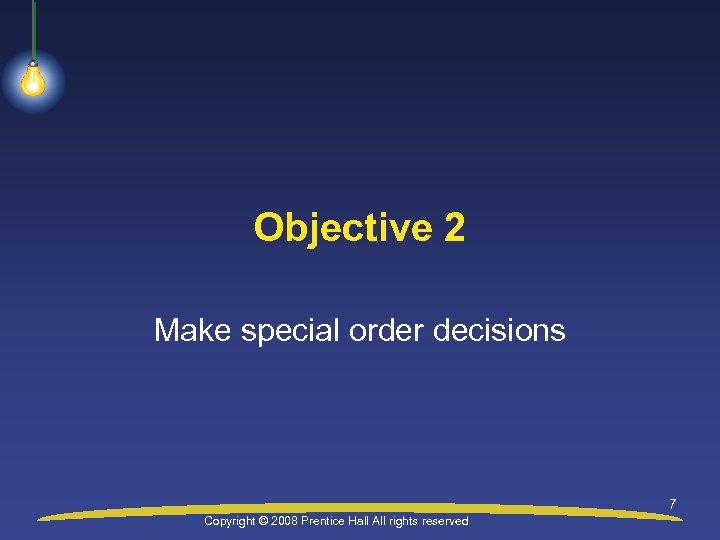 Objective 2

Make special order decisions

7

Copyright © 2008 Prentice Hall All rights reserved